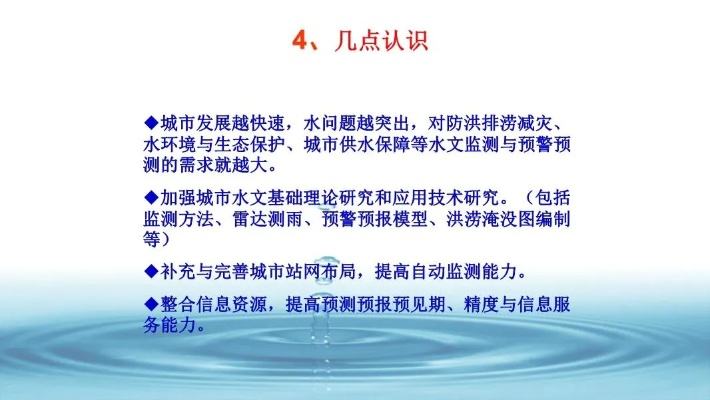 4、几点认识

◆城市发展越快速，水问题越突出，对防洪排涝减灾、水环境与生态保护、城市供水保障等水文监测与预警预测的需求就越大。

◆加强城市水文基础理论研究和应用技术研究。（包括监测方法、雷达测雨、预警预报模型、洪涝淹没图编制等）

◆补充与完善城市站网布局，提高自动监测能力。

◆整合信息资源，提高预测预报预见期、精度与信息服务能力。